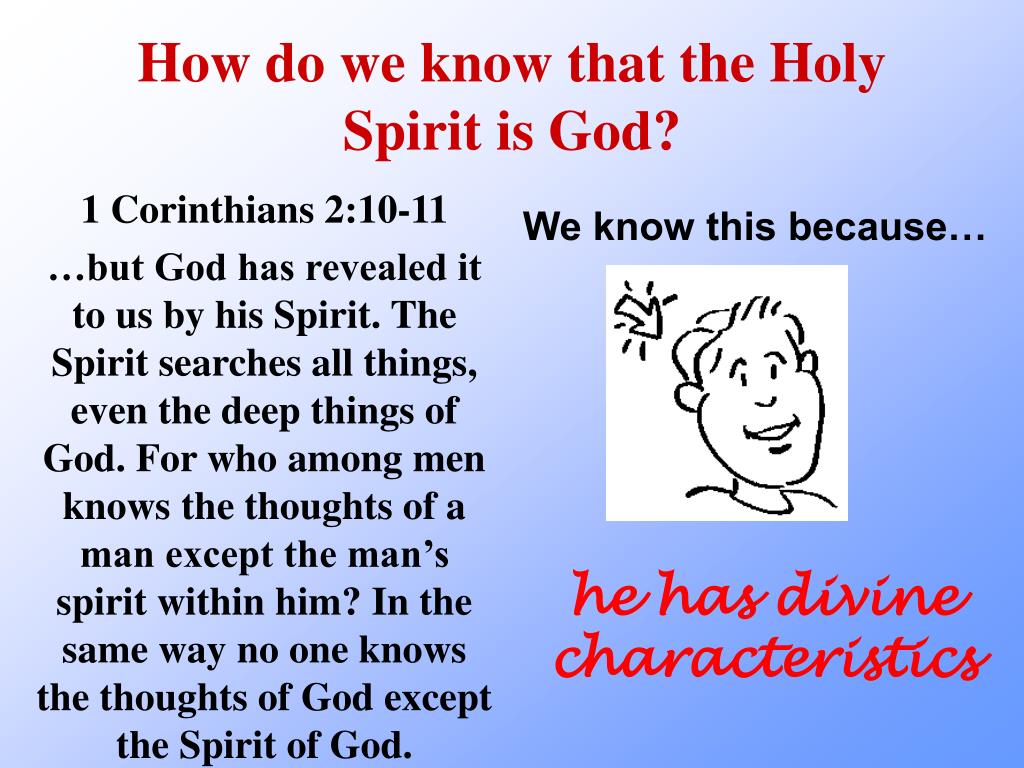 How do we know that the Holy Spirit is God?

1 Corinthians 2:10-11

…but God has revealed it to us by his Spirit. The Spirit searches all things, even the deep things of God. For who among men knows the thoughts of a man except the man’s spirit within him? In the same way no one knows the thoughts of God except the Spirit of God.

We know this because…

he has divine characteristics